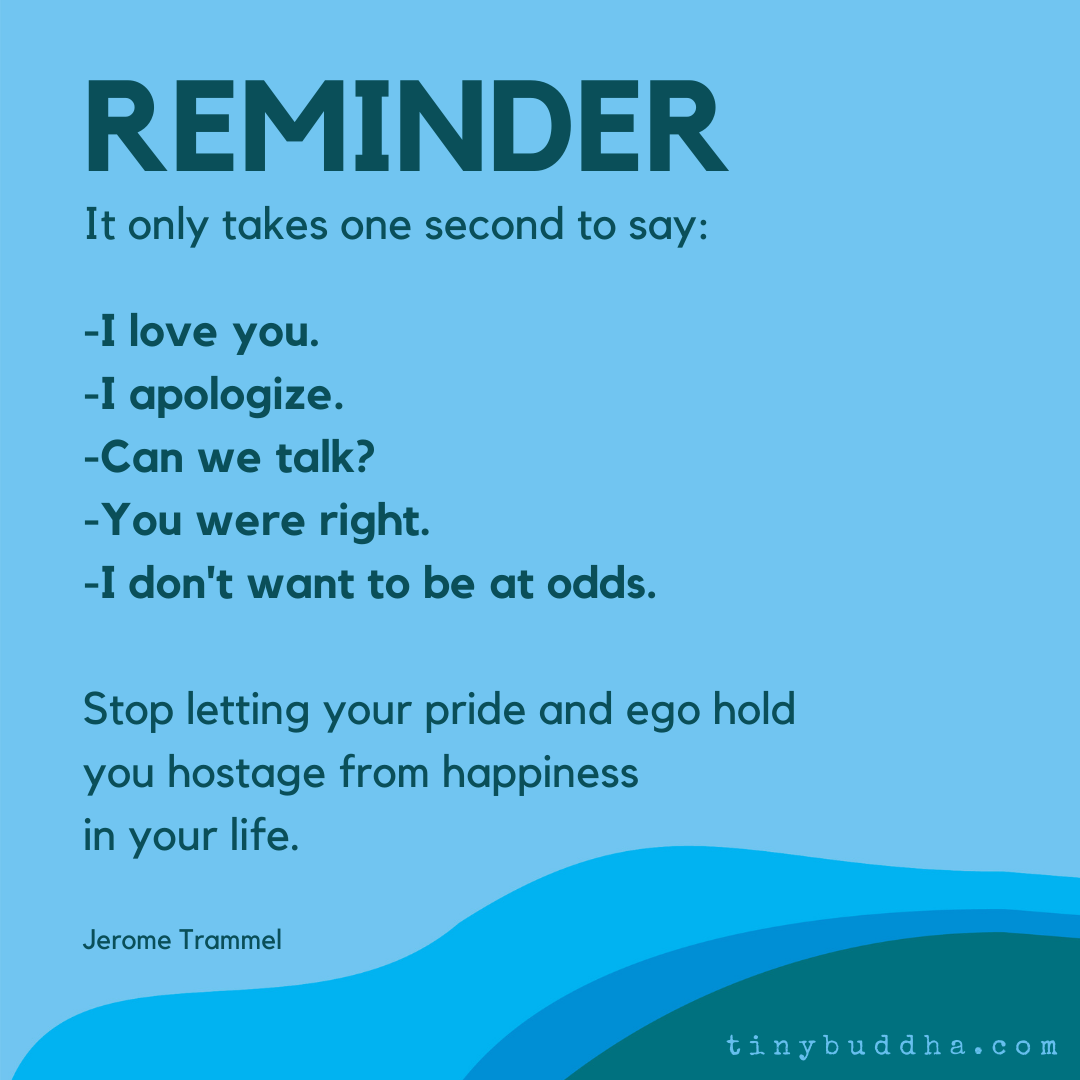 REMINDER
It only takes one second to say:

-I love you.
-I apologize.
-Can we talk?
-You were right.
-I don't want to be at odds.

Stop letting your pride and ego hold you hostage from happiness in your life.

Jerome Trammel

tinybuddha.com